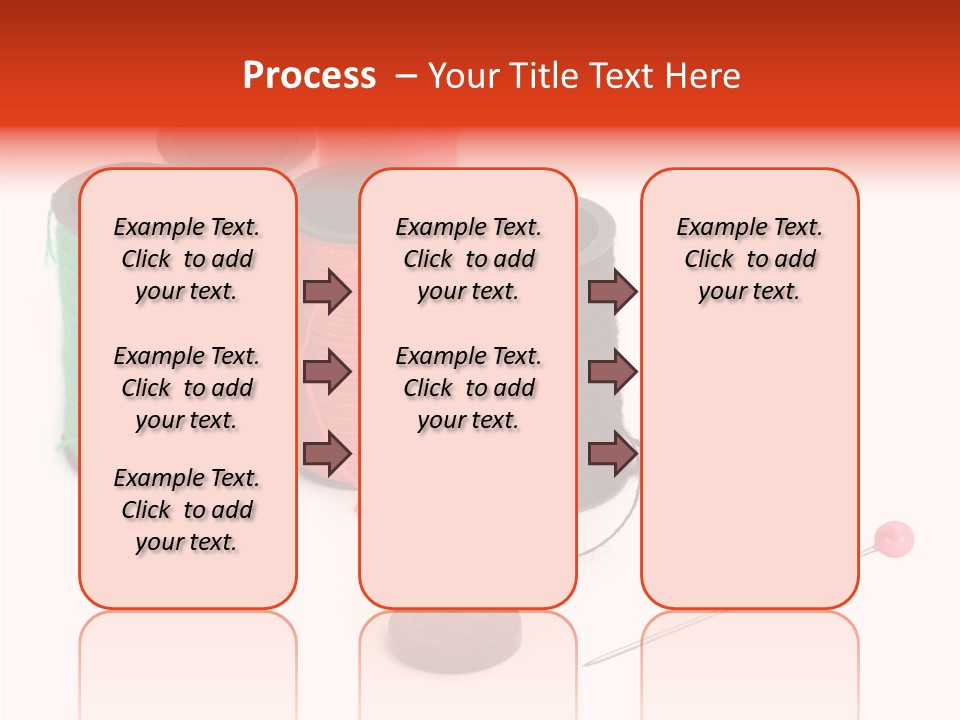 Process – Your Title Text Here

Example Text. Click to add your text.

Example Text. Click to add your text.

Example Text. Click to add your text.

Example Text. Click to add your text.

Example Text. Click to add your text.

Example Text. Click to add your text.